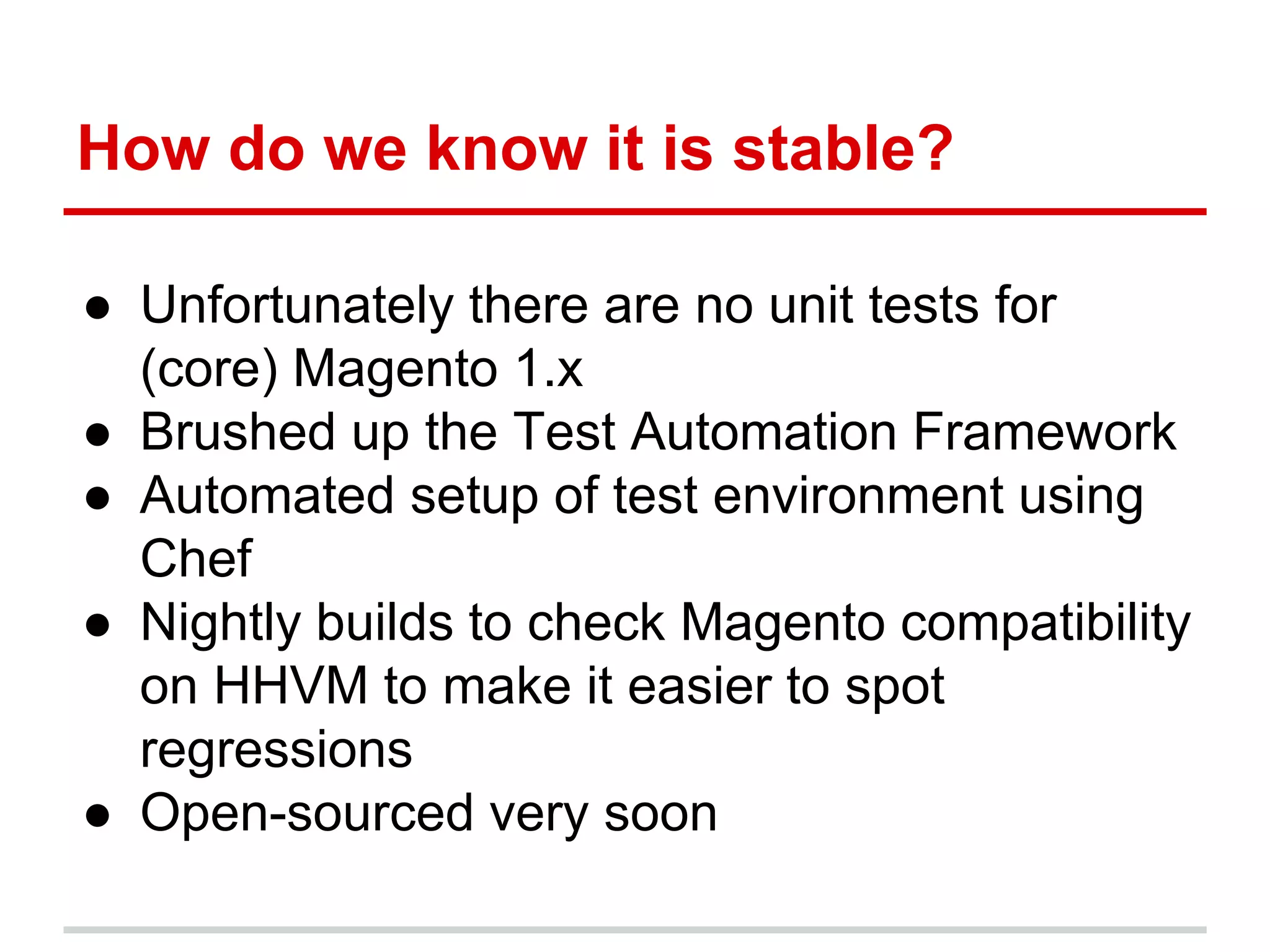 How do we know it is stable?

● Unfortunately there are no unit tests for (core) Magento 1.x
● Brushed up the Test Automation Framework
● Automated setup of test environment using Chef
● Nightly builds to check Magento compatibility on HHVM to make it easier to spot regressions
● Open-sourced very soon